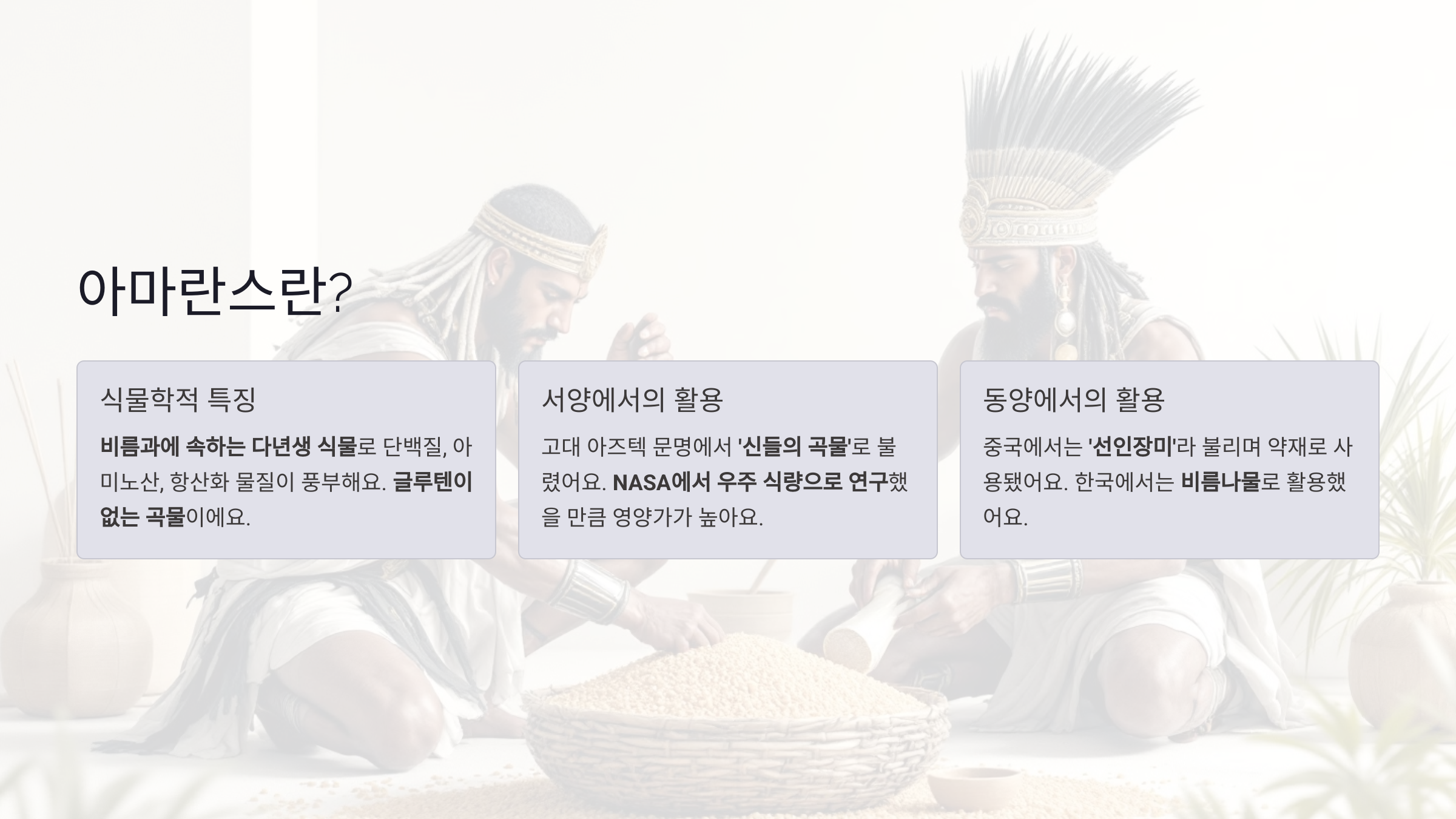 아마란스란?

식물학적 특징

비름과에 속하는 다년생 식물로 단백질, 아미노산, 항산화 물질이 풍부해요. 글루텐이 없는 곡물이에요.

서양에서의 활용

고대 아즈텍 문명에서 '신들의 곡물'로 불렸어요. NASA에서 우주 식량으로 연구했을 만큼 영양가가 높아요.

동양에서의 활용

중국에서는 '선인장미'라 불리며 약재로 사용됐어요. 한국에서는 비름나물로 활용했어요.